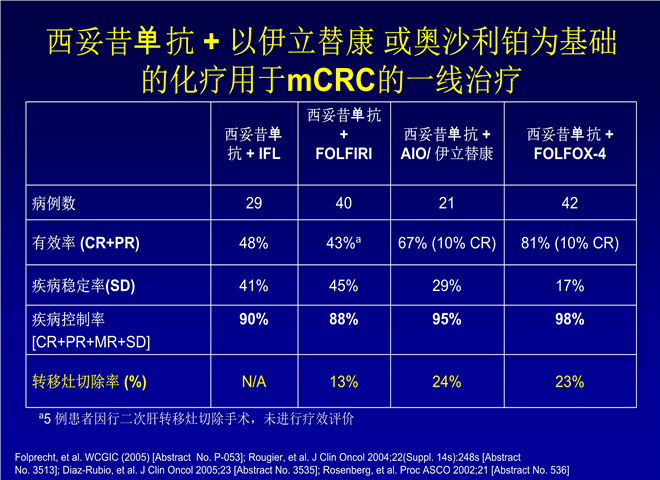 西妥昔单抗 + 以伊立替康 或奥沙利铂为基础的化疗用于mCRC的一线治疗

| | 西妥昔单抗 + IFL | 西妥昔单抗 + FOLFIRI | 西妥昔单抗 + AIO/ 伊立替康 | 西妥昔单抗 + FOLFOX-4 |
|---|---|---|---|---|
| 病例数 | 29 | 40 | 21 | 42 |
| 有效率 (CR+PR) | 48% | 43%$^a$ | 67% (10% CR) | 81% (10% CR) |
| 疾病稳定率(SD) | 41% | 45% | 29% | 17% |
| 疾病控制率 [CR+PR+MR+SD] | 90% | 88% | 95% | 98% |
| 转移灶切除率 (%) | N/A | 13% | 24% | 23% |

$^a$5 例患者因行二次肝转移灶切除手术，未进行疗效评价

Folprecht, et al. WCGIC (2005) [Abstract No. P-053]; Rougier, et al. J Clin Oncol 2004;22(Suppl. 14s):248s [Abstract No. 3513]; Diaz-Rubio, et al. J Clin Oncol 2005;23 [Abstract No. 3535]; Rosenberg, et al. Proc ASCO 2002;21 [Abstract No. 536]